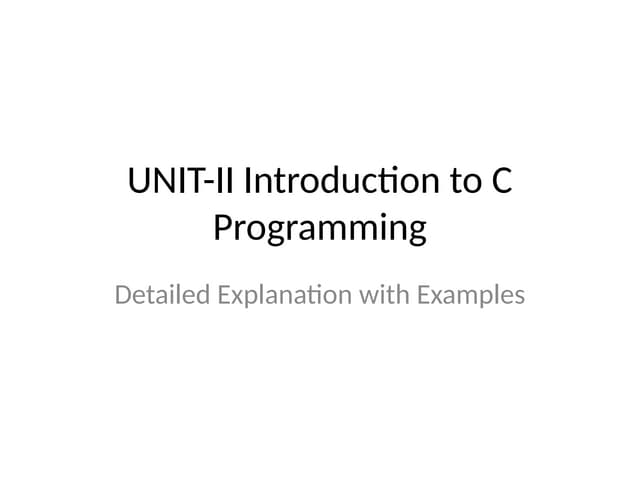 UNIT-II Introduction to C Programming

Detailed Explanation with Examples